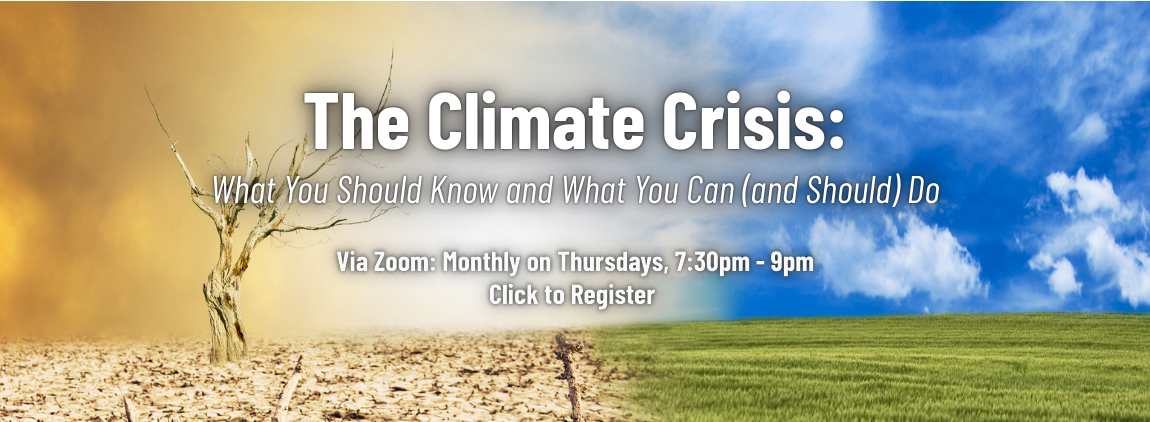 The Climate Crisis:

What You Should Know and What You Can (and Should) Do

Via Zoom: Monthly on Thursdays, 7:30pm - 9pm
Click to Register